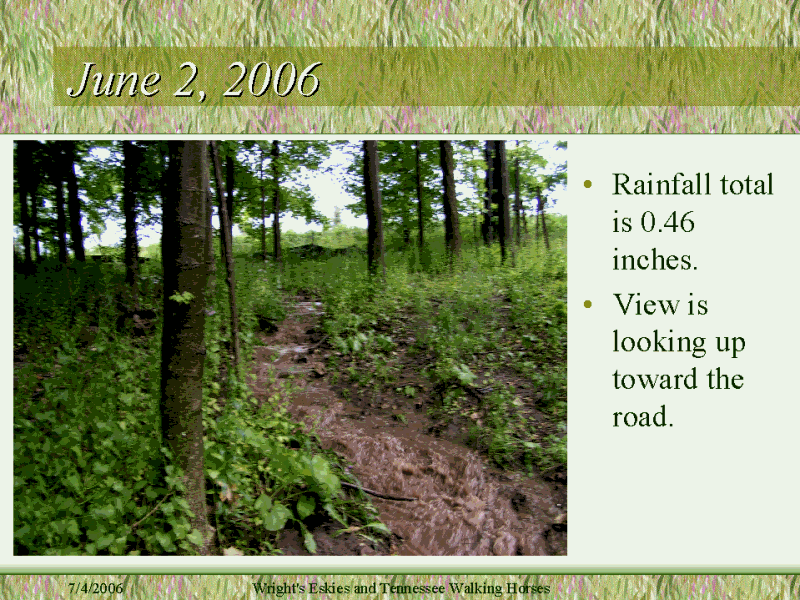 June 2, 2006

• Rainfall total is 0.46 inches.
• View is looking up toward the road.

7/4/2006 Wright's Eskies and Tennessee Walking Horses